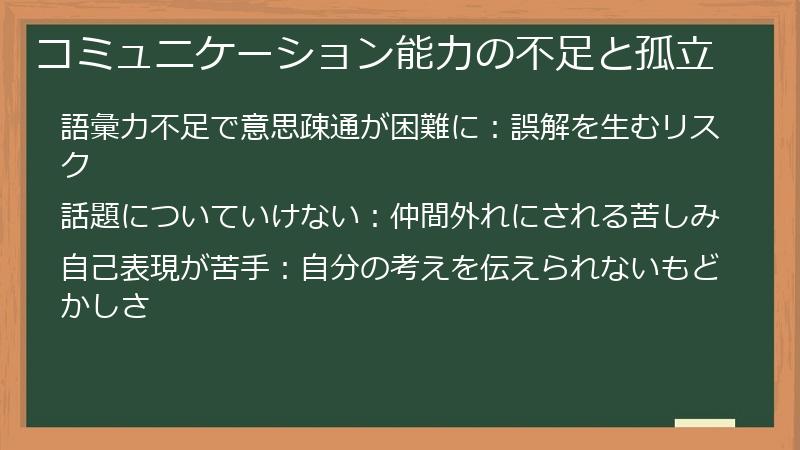 コミュニケーション能力の不足と孤立

語彙力不足で意思疎通が困難に：誤解を生むリスク

話題についていけない：仲間外れにされる苦しみ

自己表現が苦手：自分の考えを伝えられないもどかしさ